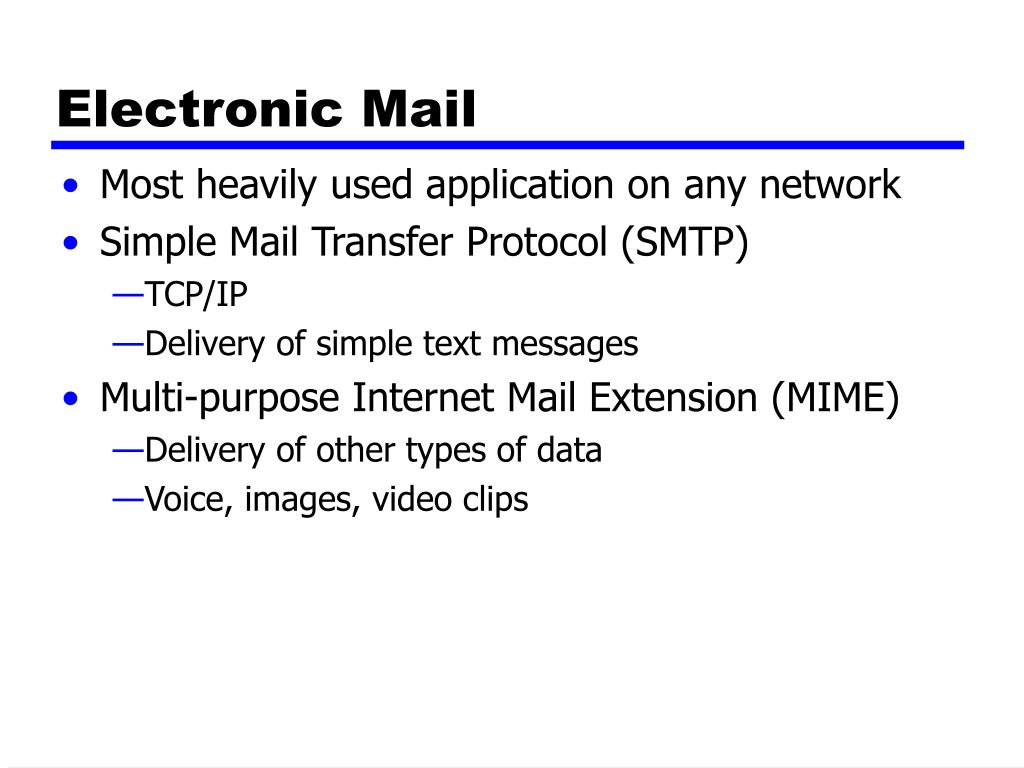 Electronic Mail

• Most heavily used application on any network
• Simple Mail Transfer Protocol (SMTP)
—TCP/IP
—Delivery of simple text messages
• Multi-purpose Internet Mail Extension (MIME)
—Delivery of other types of data
—Voice, images, video clips